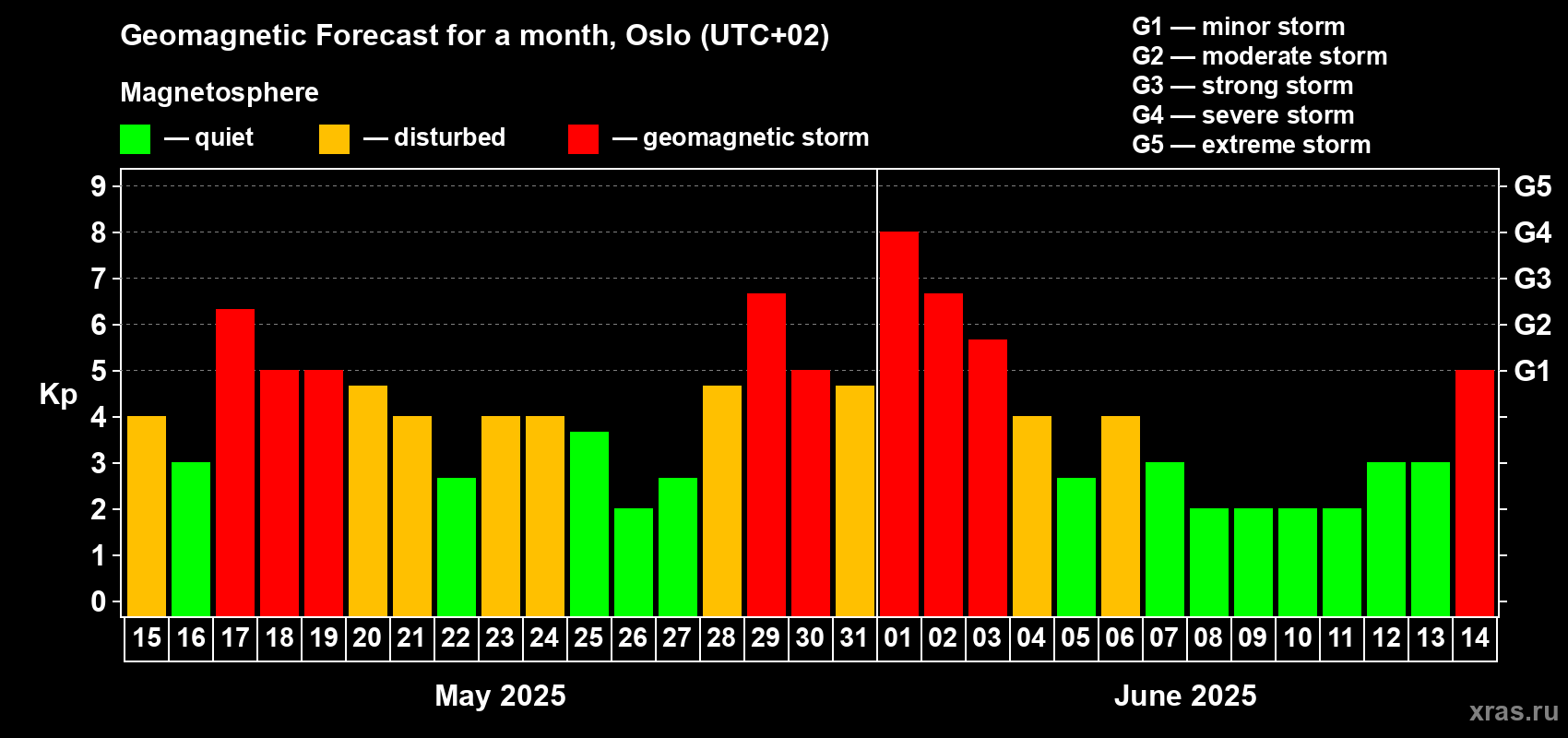 Geomagnetic Forecast for a month, Oslo (UTC+02)

Magnetosphere

— quiet — disturbed — geomagnetic storm

G1 — minor storm
G2 — moderate storm
G3 — strong storm
G4 — severe storm
G5 — extreme storm

Kp

9
8
7
6
5
4
3
2
1
0

G5
G4
G3
G2
G1

15 16 17 18 19 20 21 22 23 24 25 26 27 28 29 30 31 01 02 03 04 05 06 07 08 09 10 11 12 13 14

May 2025

June 2025

xras.ru